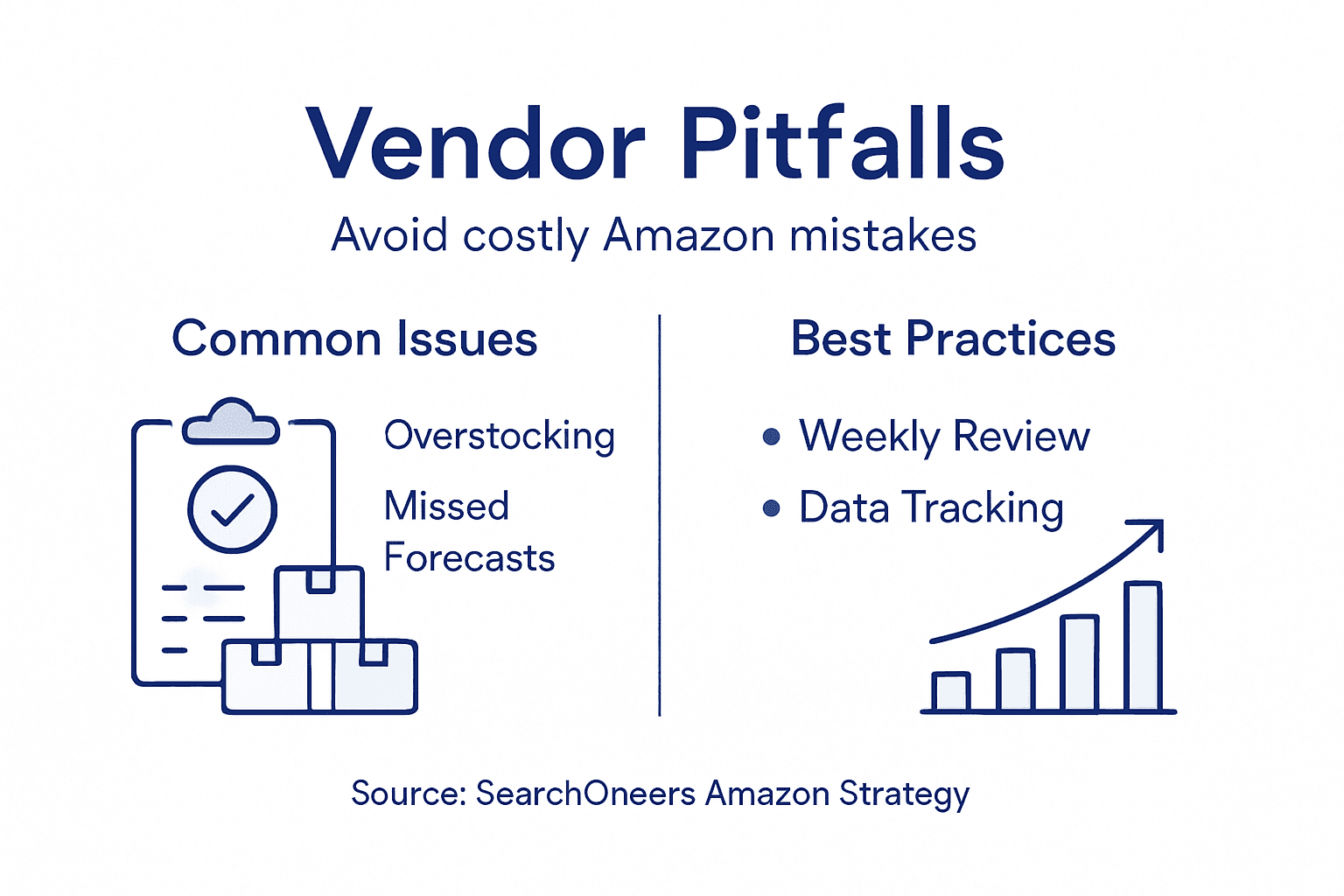 Vendor Pitfalls

Avoid costly Amazon mistakes

Common Issues

Overstocking

Missed Forecasts

Best Practices

• Weekly Review
• Data Tracking

Source: SearchOneers Amazon Strategy